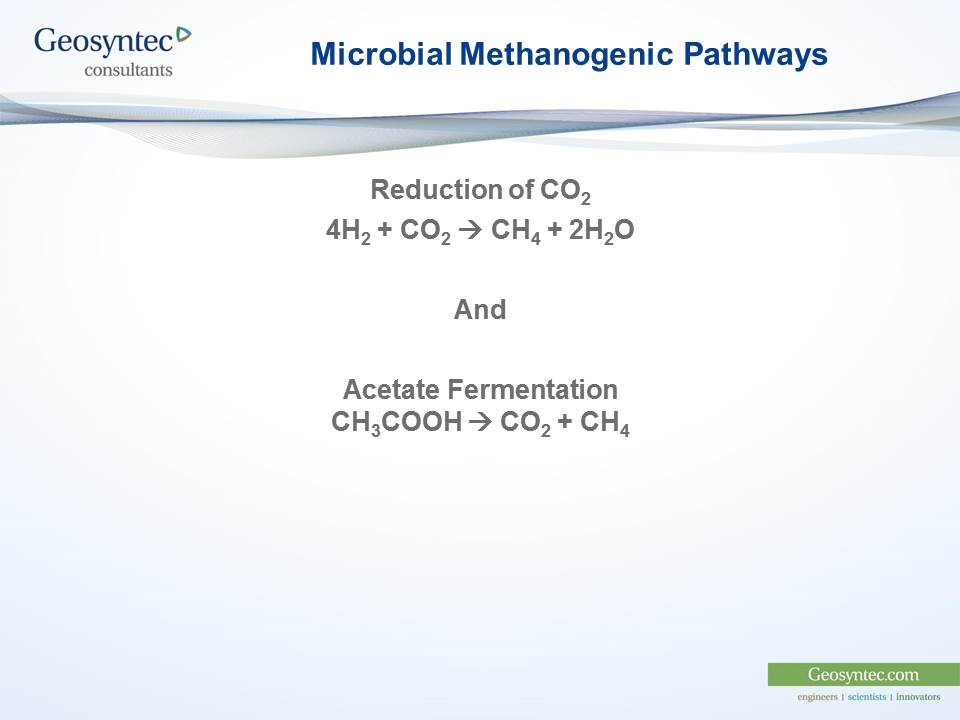 Geosyntec consultants

Microbial Methanogenic Pathways

Reduction of $CO_2$
$4H_2 + CO_2 \rightarrow CH_4 + 2H_2O$

And

Acetate Fermentation
$CH_3COOH \rightarrow CO_2 + CH_4$

Geosyntec.com
engineers | scientists | innovators